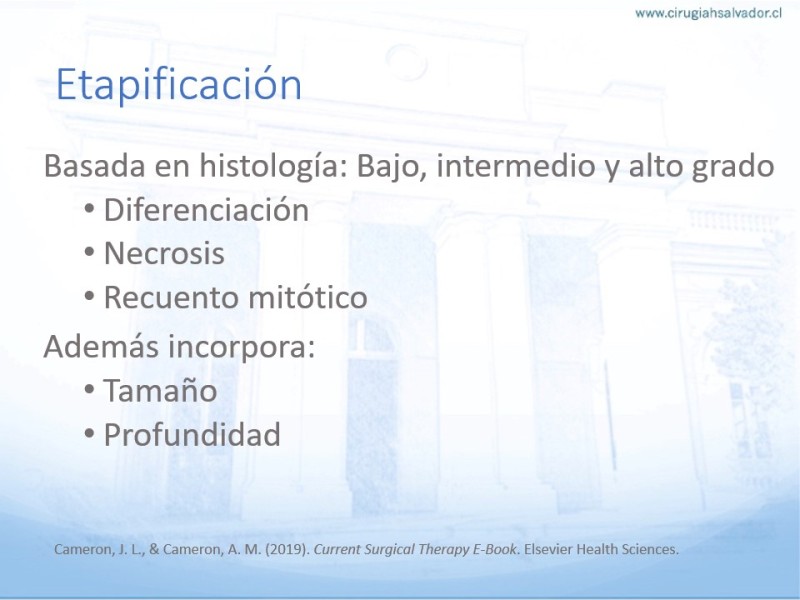 www.cirugiahsalvador.cl

Etapificación

Basada en histología: Bajo, intermedio y alto grado
• Diferenciación
• Necrosis
• Recuento mitótico

Además incorpora:
• Tamaño
• Profundidad

Cameron, J. L., & Cameron, A. M. (2019). Current Surgical Therapy E-Book. Elsevier Health Sciences.